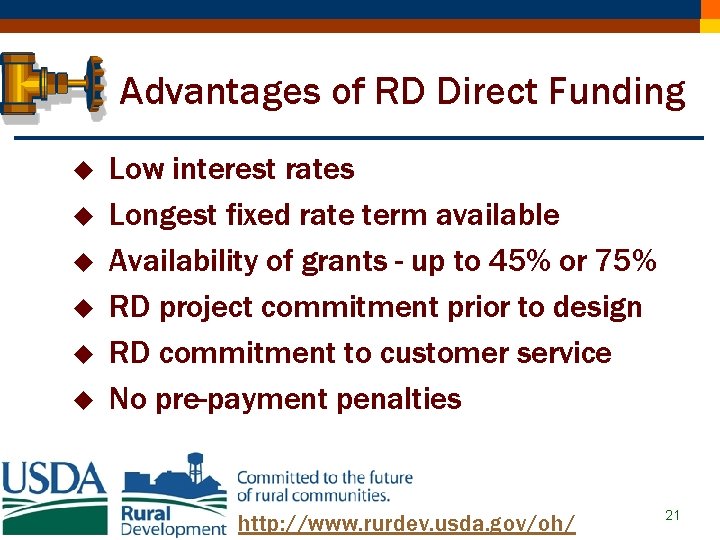 Advantages of RD Direct Funding

◆ Low interest rates
◆ Longest fixed rate term available
◆ Availability of grants - up to 45% or 75%
◆ RD project commitment prior to design
◆ RD commitment to customer service
◆ No pre-payment penalties

USDA

Rural Development

Committed to the future of rural communities.

http://www.rurdev.usda.gov/oh/

21